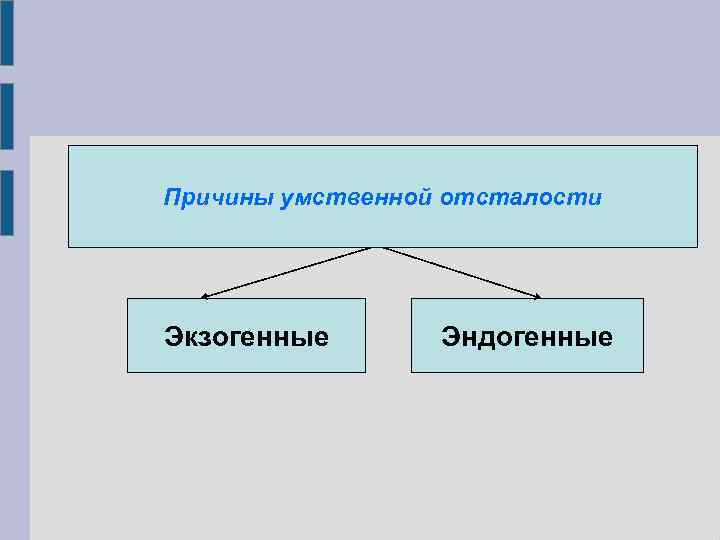 Причины умственной отсталости

Экзогенные

Эндогенные